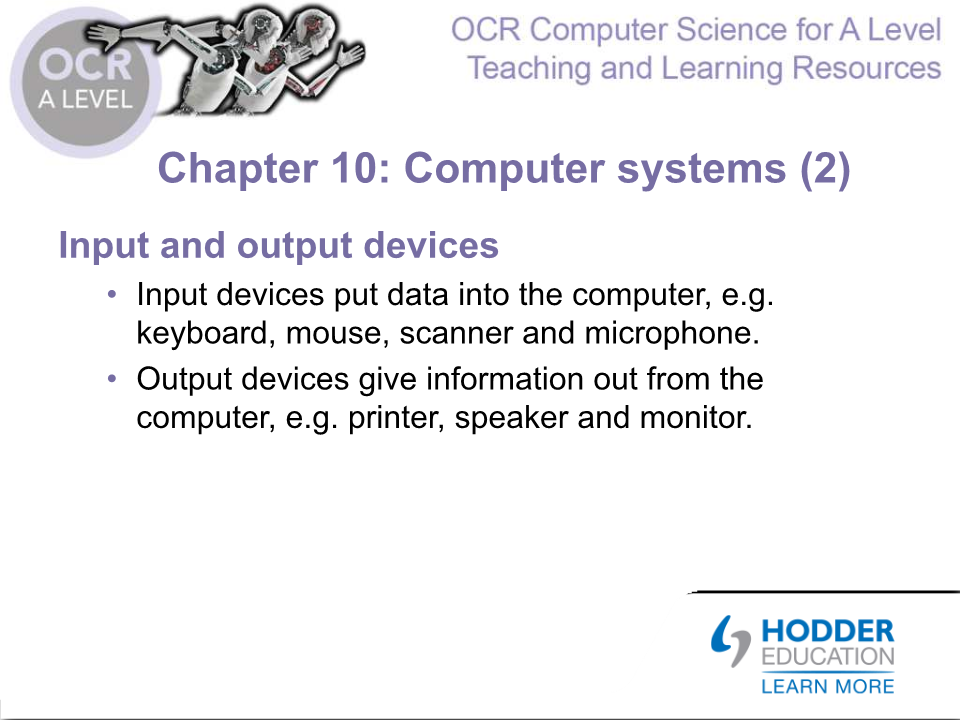 OCR
A LEVEL

OCR Computer Science for A Level
Teaching and Learning Resources

Chapter 10: Computer systems (2)

Input and output devices

• Input devices put data into the computer, e.g. keyboard, mouse, scanner and microphone.
• Output devices give information out from the computer, e.g. printer, speaker and monitor.

HODDER
EDUCATION
LEARN MORE